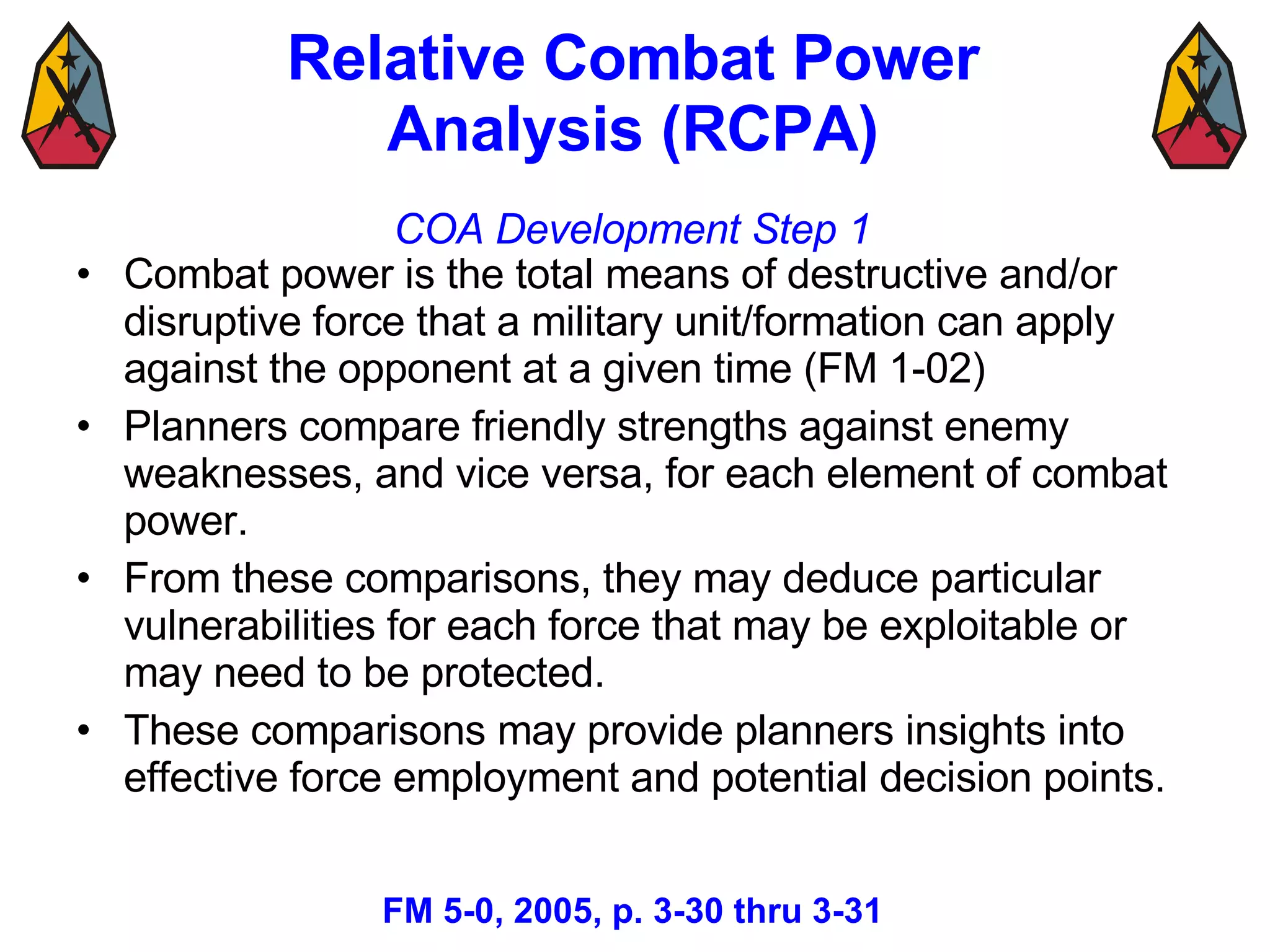 Relative Combat Power Analysis (RCPA)

COA Development Step 1

• Combat power is the total means of destructive and/or disruptive force that a military unit/formation can apply against the opponent at a given time (FM 1-02)
• Planners compare friendly strengths against enemy weaknesses, and vice versa, for each element of combat power.
• From these comparisons, they may deduce particular vulnerabilities for each force that may be exploitable or may need to be protected.
• These comparisons may provide planners insights into effective force employment and potential decision points.

FM 5-0, 2005, p. 3-30 thru 3-31